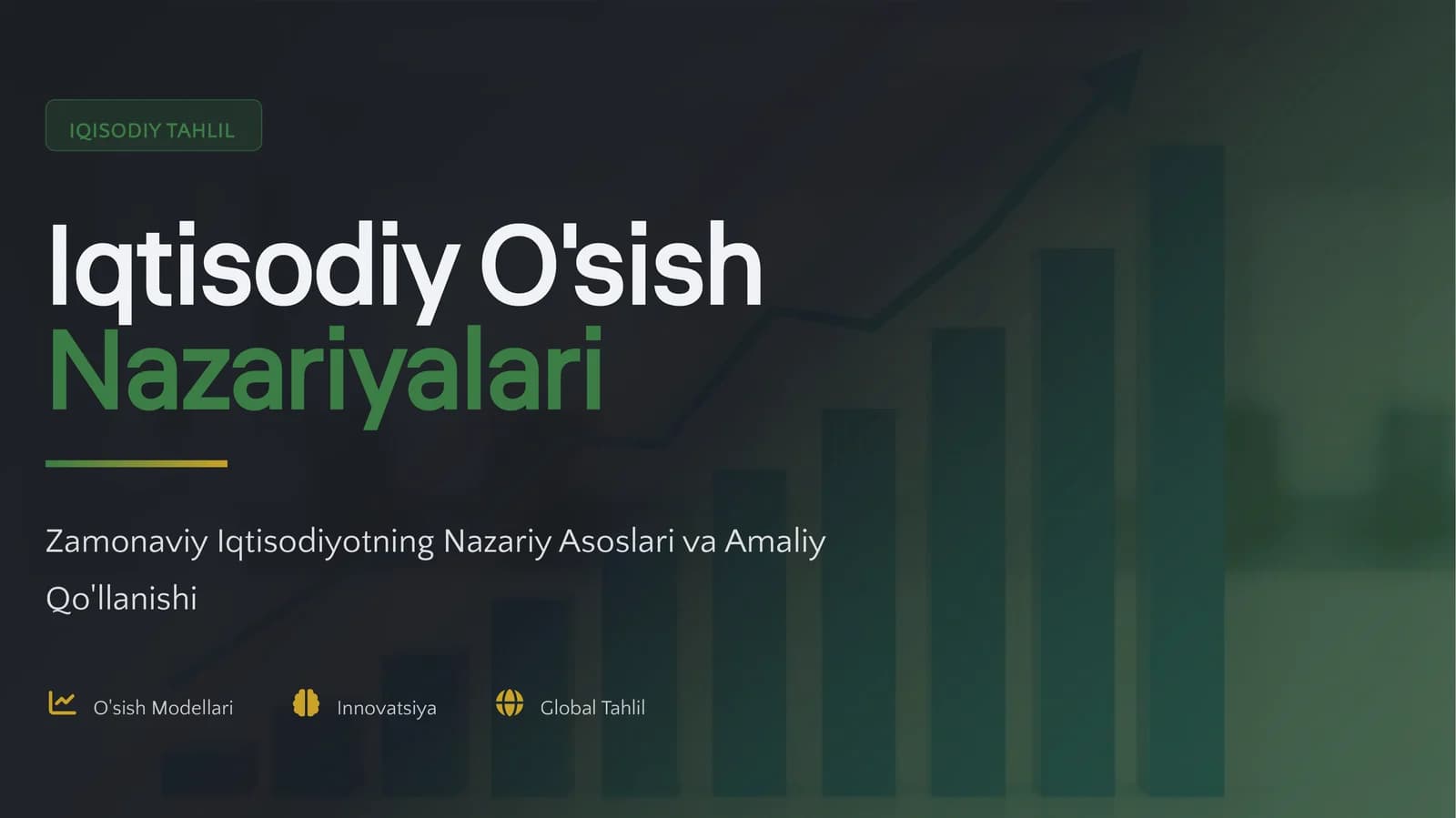 IQISODIY TAHLIL

Iqtisodiy O'sish
Nazariyalari

Zamonaviy Iqtisodiyotning Nazariy Asoslari va Amaliy Qo'llanishi

O'sish Modellari

Innovatsiya

Global Tahlil